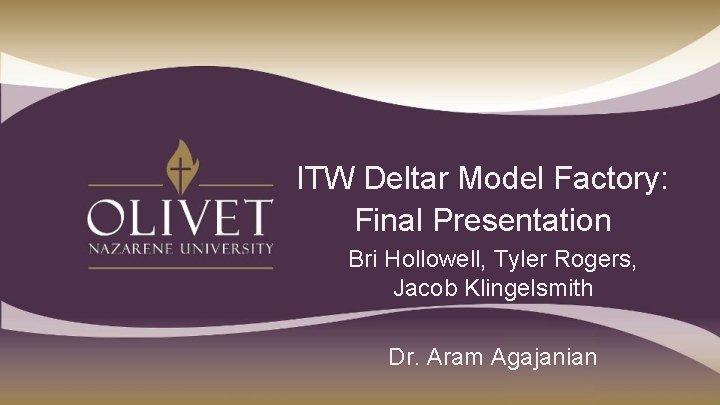 OLIVET
NAZARENE UNIVERSITY

ITW Deltar Model Factory: Final Presentation

Bri Hollowell, Tyler Rogers, Jacob Klingelsmith

Dr. Aram Agajanian